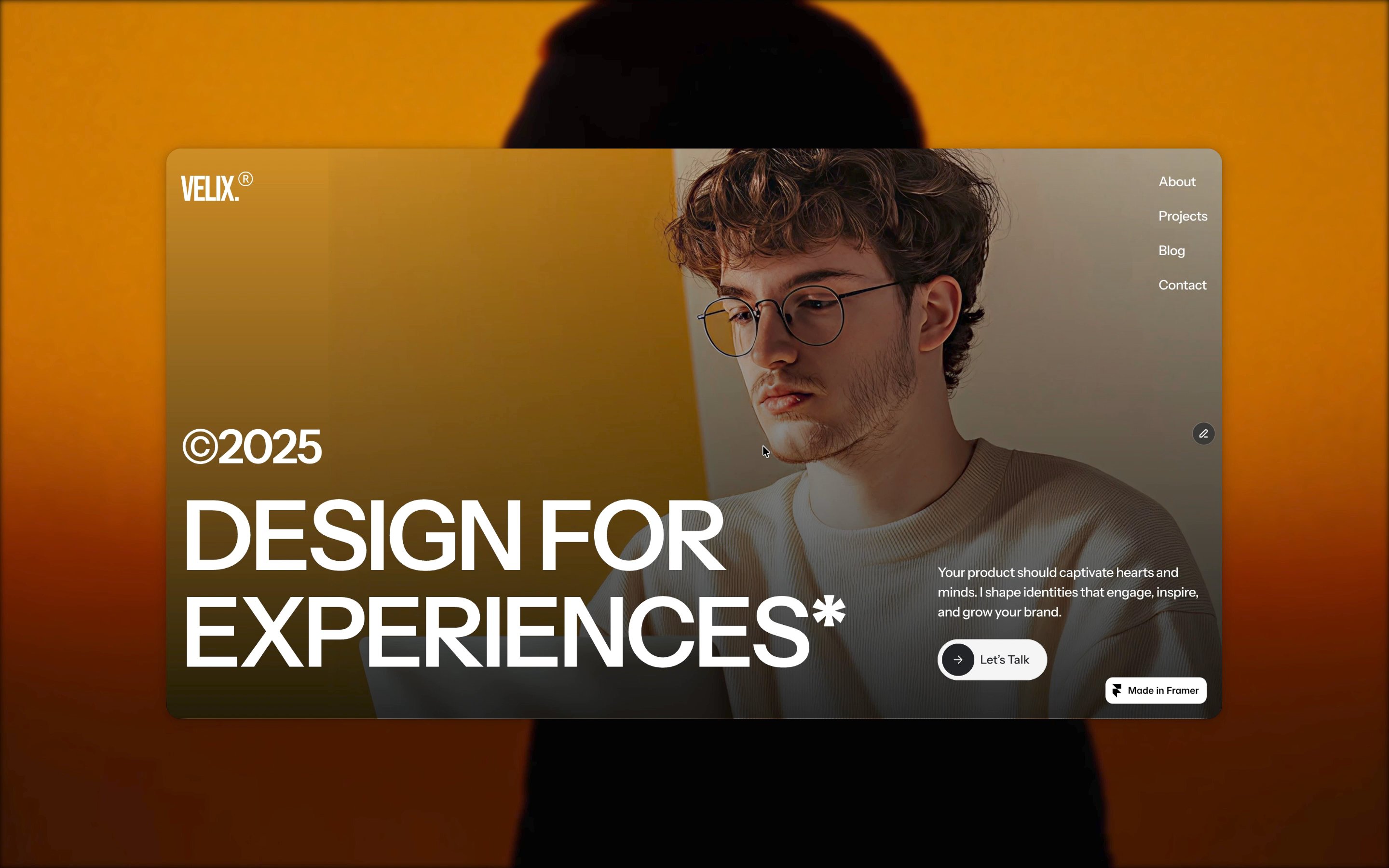 VELIX.®

About
Projects
Blog
Contact

©2025

DESIGN FOR EXPERIENCES*

Your product should captivate hearts and minds. I shape identities that engage, inspire, and grow your brand.

Let's Talk

Made in Framer